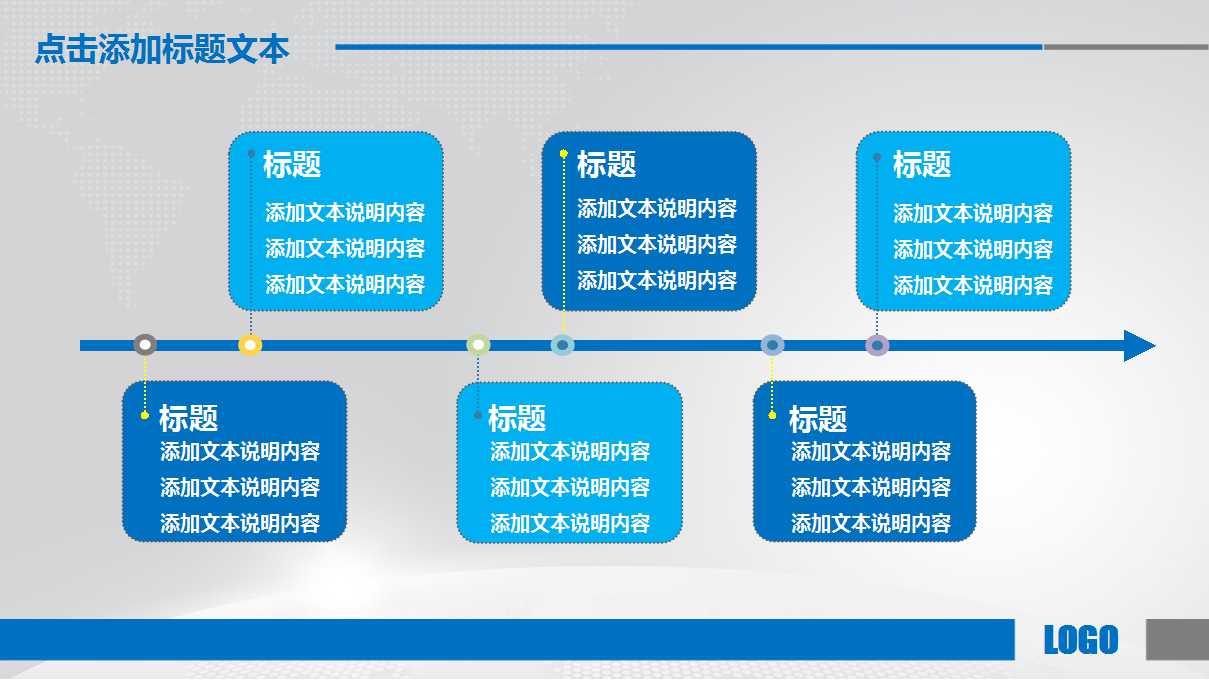 点击添加标题文本

标题
添加文本说明内容
添加文本说明内容
添加文本说明内容

标题
添加文本说明内容
添加文本说明内容
添加文本说明内容

标题
添加文本说明内容
添加文本说明内容
添加文本说明内容

标题
添加文本说明内容
添加文本说明内容
添加文本说明内容

标题
添加文本说明内容
添加文本说明内容
添加文本说明内容

标题
添加文本说明内容
添加文本说明内容
添加文本说明内容

LOGO